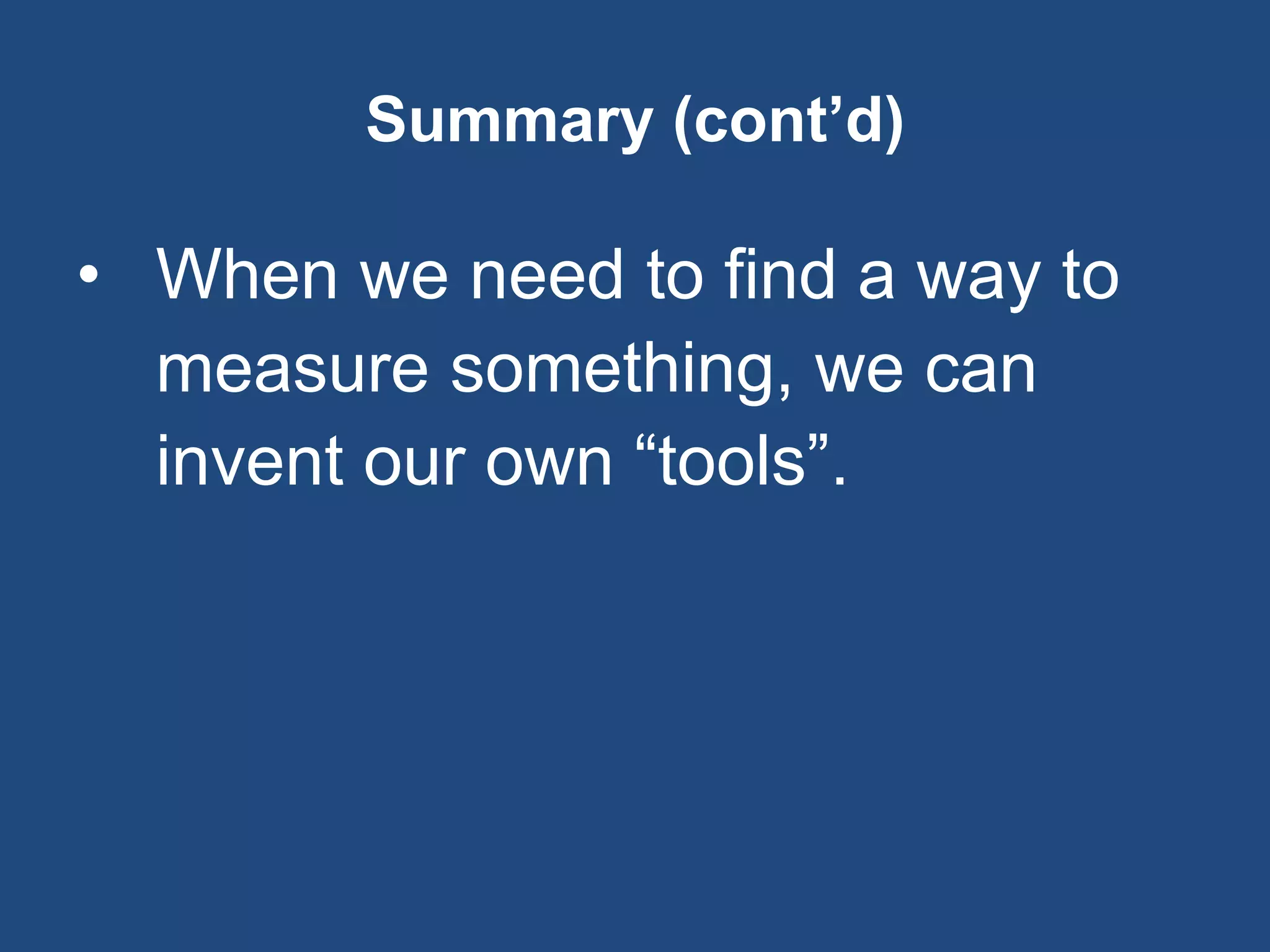 Summary (cont’d)

• When we need to find a way to measure something, we can invent our own “tools”.